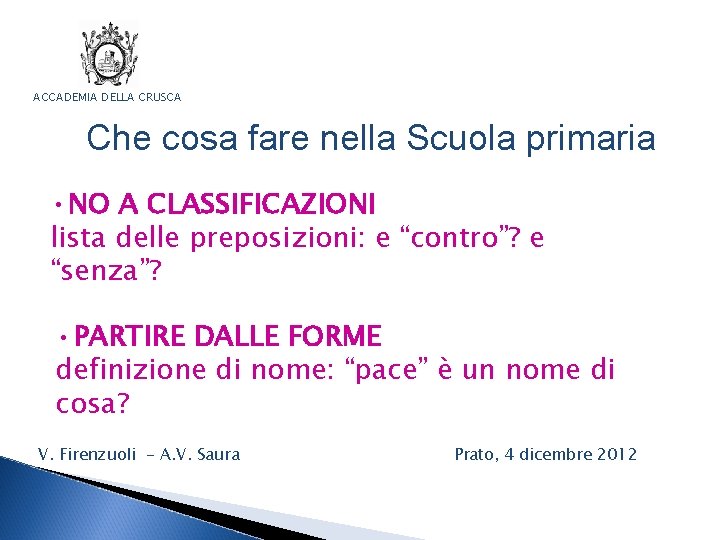 ACCADEMIA DELLA CRUSCA

Che cosa fare nella Scuola primaria

• NO A CLASSIFICAZIONI
lista delle preposizioni: e “contro”? e “senza”?

• PARTIRE DALLE FORME
definizione di nome: “pace” è un nome di cosa?

V. Firenzuoli - A.V. Saura

Prato, 4 dicembre 2012